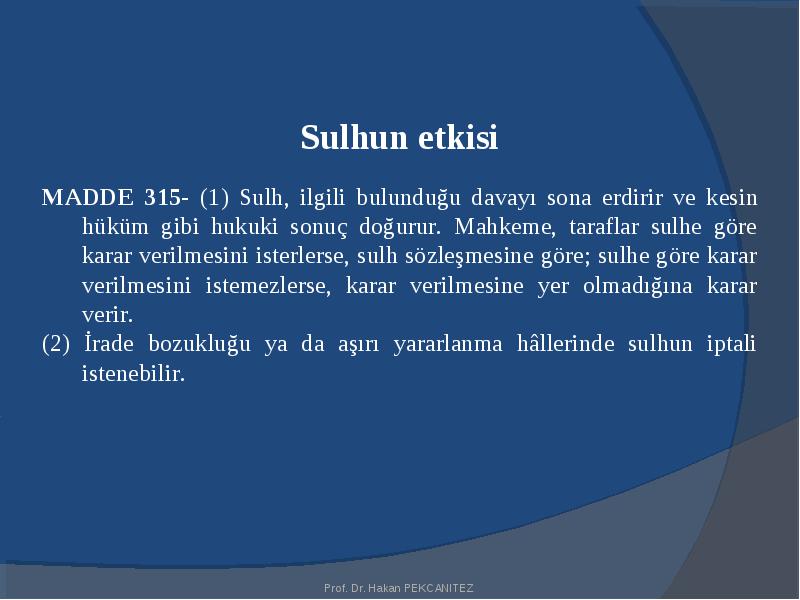 Sulhun etkisi

MADDE 315- (1) Sulh, ilgili bulunduğu davayı sona erdirir ve kesin hüküm gibi hukuki sonuç doğurur. Mahkeme, taraflar sulhe göre karar verilmesini isterlerse, sulh sözleşmesine göre; sulhe göre karar verilmesini istemezlerse, karar verilmesine yer olmadığına karar verir.

(2) İrade bozukluğu ya da aşırı yararlanma hâllerinde sulhun iptali istenebilir.

Prof. Dr. Hakan PEKCANITEZ